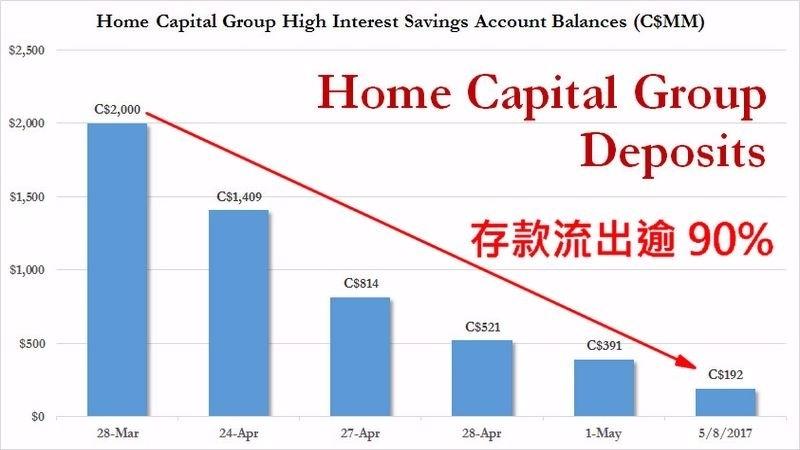 Home Capital Group High Interest Savings Account Balances (C$MM)

Home Capital Group Deposits

存款流出逾 90%

$2,500
$2,000
$1,500
$1,000
$500
$0

C$2,000
C$1,409
C$814
C$521
C$391
C$192

28-Mar
24-Apr
27-Apr
28-Apr
1-May
5/8/2017